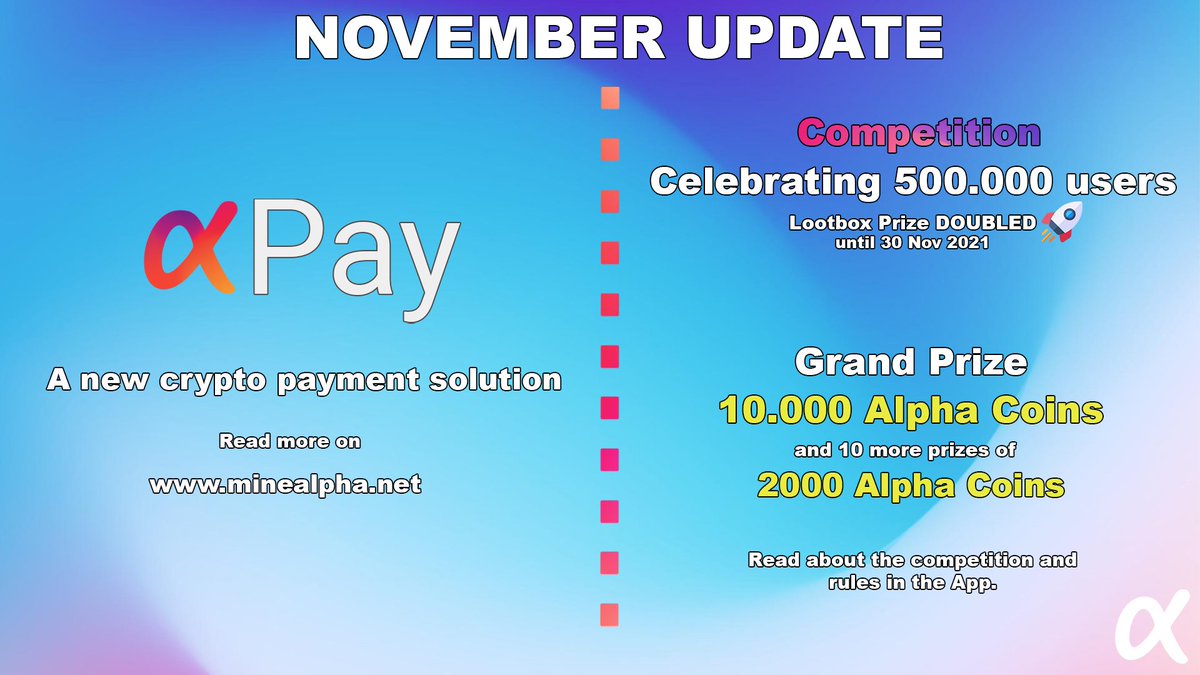 NOVEMBER UPDATE

αPay

A new crypto payment solution

Read more on

www.minealpha.net

Competition

Celebrating 500.000 users

Lootbox Prize DOUBLED until 30 Nov 2021

Grand Prize

10.000 Alpha Coins

and 10 more prizes of

2000 Alpha Coins

Read about the competition and rules in the App.

α